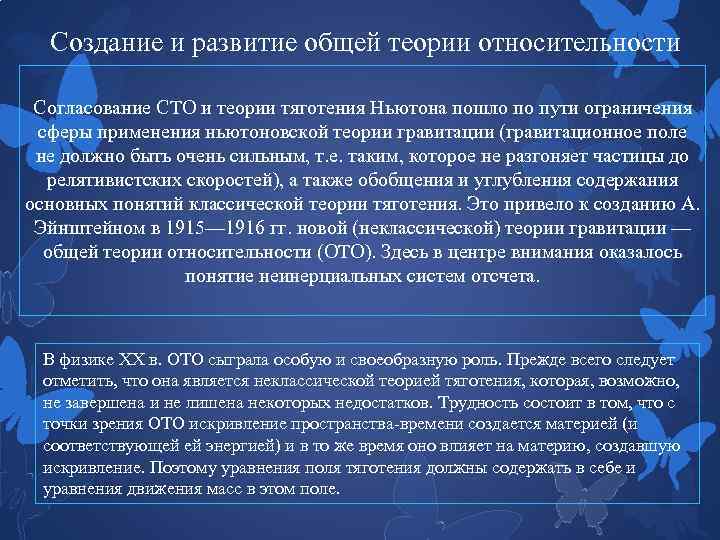 Создание и развитие общей теории относительности

Согласование СТО и теории тяготения Ньютона пошло по пути ограничения сферы применения ньютоновской теории гравитации (гравитационное поле не должно быть очень сильным, т.е. таким, которое не разгоняет частицы до релятивистских скоростей), а также обобщения и углубления содержания основных понятий классической теории тяготения. Это привело к созданию А. Эйнштейном в 1915—1916 гг. новой (неклассической) теории гравитации — общей теории относительности (ОТО). Здесь в центре внимания оказалось понятие неинерциальных систем отсчета.

В физике XX в. ОТО сыграла особую и своеобразную роль. Прежде всего следует отметить, что она является неклассической теорией тяготения, которая, возможно, не завершена и не лишена некоторых недостатков. Трудность состоит в том, что с точки зрения ОТО искривление пространства-времени создается материей (и соответствующей ей энергией) и в то же время оно влияет на материю, создавшую искривление. Поэтому уравнения поля тяготения должны содержать в себе и уравнения движения масс в этом поле.